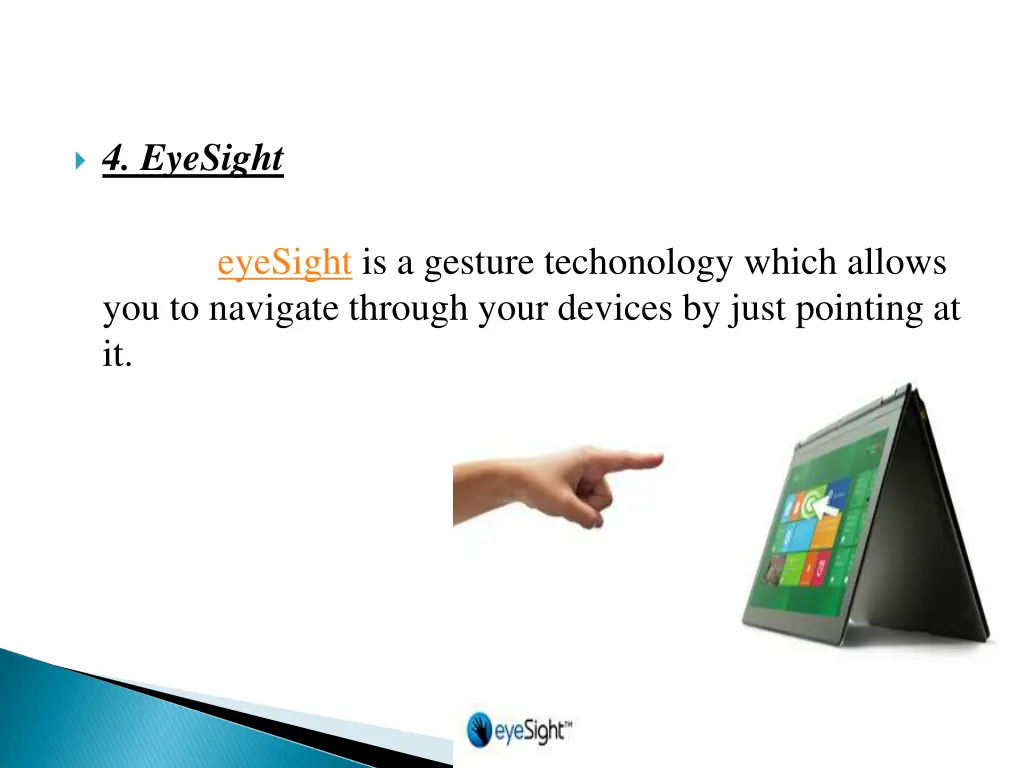 4. EyeSight

eyeSight is a gesture techonology which allows you to navigate through your devices by just pointing at it.

eyeSight™